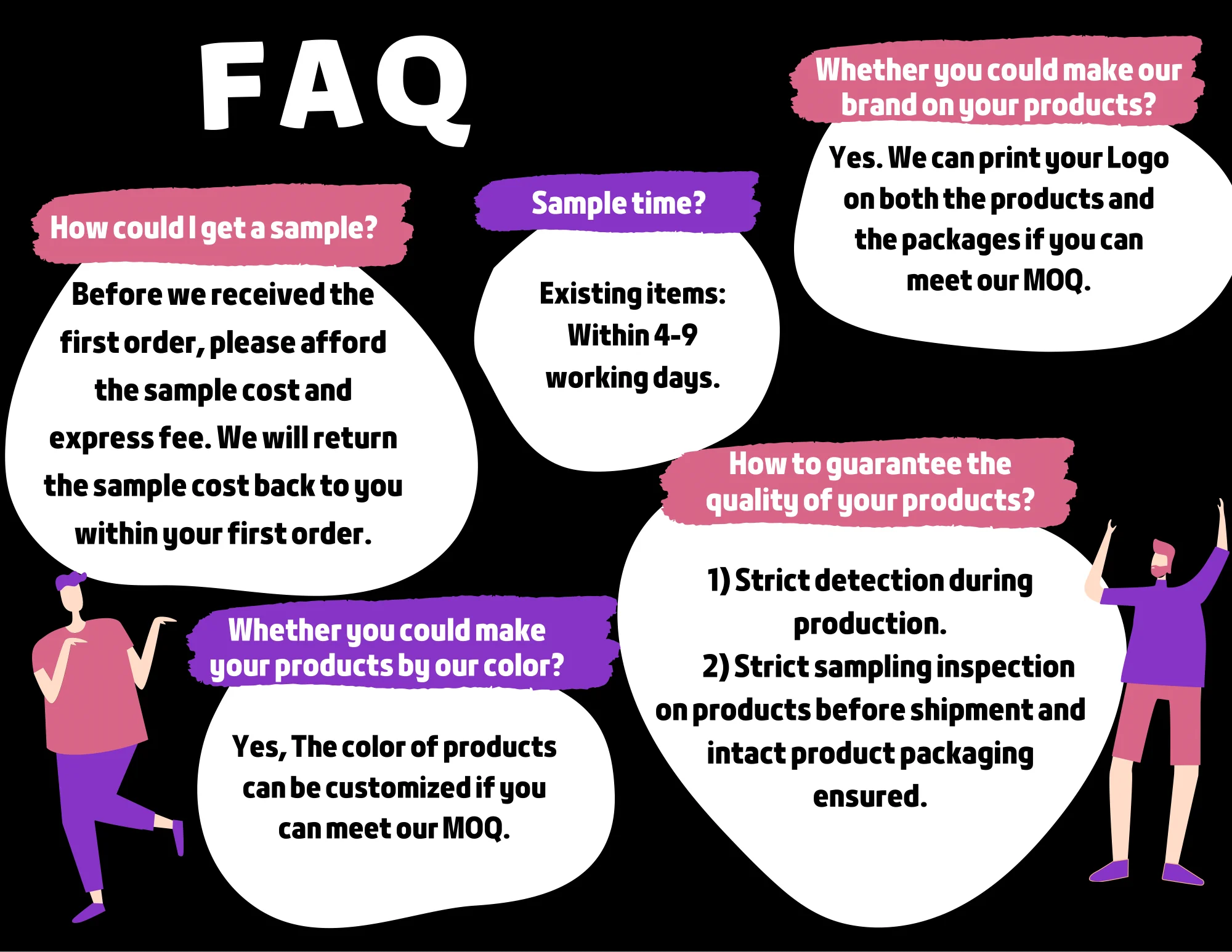 FAQ

How could I get a sample?

Before we received the first order, please afford the sample cost and express fee. We will return the sample cost back to you within your first order.

Sample time?

Existing items: Within 4-9 working days.

Whether you could make our brand on your products?

Yes. We can print your Logo on both the products and the packages if you can meet our MOQ.

Whether you could make your products by our color?

Yes, The color of products can be customized if you can meet our MOQ.

How to guarantee the quality of your products?

1) Strict detection during production.
2) Strict sampling inspection on products before shipment and intact product packaging ensured.